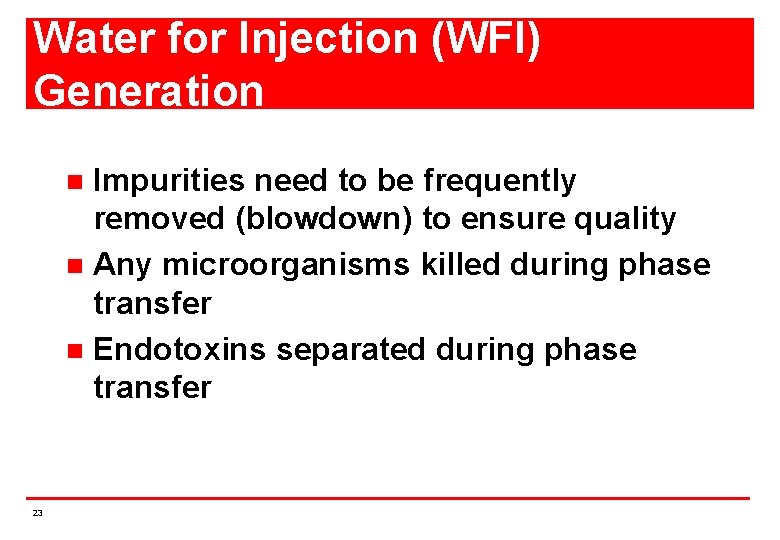 Water for Injection (WFI) Generation

- Impurities need to be frequently removed (blowdown) to ensure quality
- Any microorganisms killed during phase transfer
- Endotoxins separated during phase transfer

23